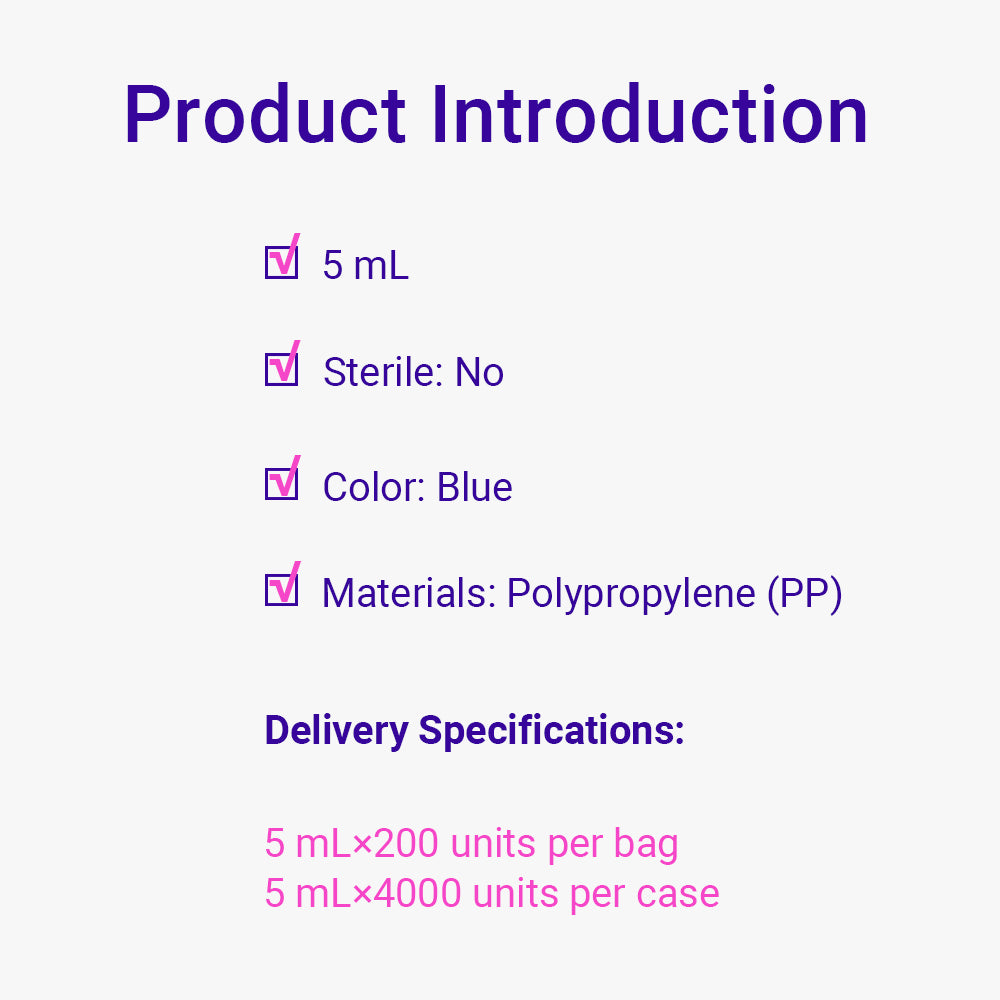 Product Introduction

☑ 5 mL

☑ Sterile: No

☑ Color: Blue

☑ Materials: Polypropylene (PP)

Delivery Specifications:

5 mL×200 units per bag
5 mL×4000 units per case